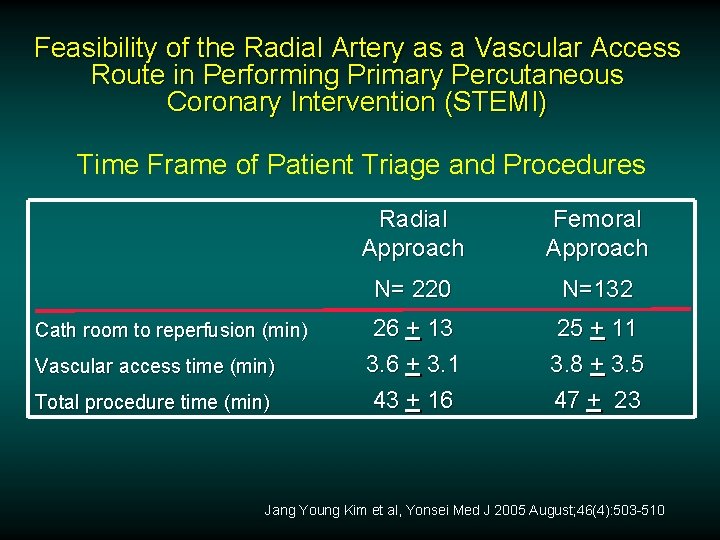 Feasibility of the Radial Artery as a Vascular Access Route in Performing Primary Percutaneous Coronary Intervention (STEMI)

Time Frame of Patient Triage and Procedures

| | Radial Approach N= 220 | Femoral Approach N=132 |
|---|---|---|
| Cath room to reperfusion (min) | 26 $\pm$ 13 | 25 $\pm$ 11 |
| Vascular access time (min) | 3.6 $\pm$ 3.1 | 3.8 $\pm$ 3.5 |
| Total procedure time (min) | 43 $\pm$ 16 | 47 $\pm$ 23 |

Jang Young Kim et al, Yonsei Med J 2005 August;46(4):503-510